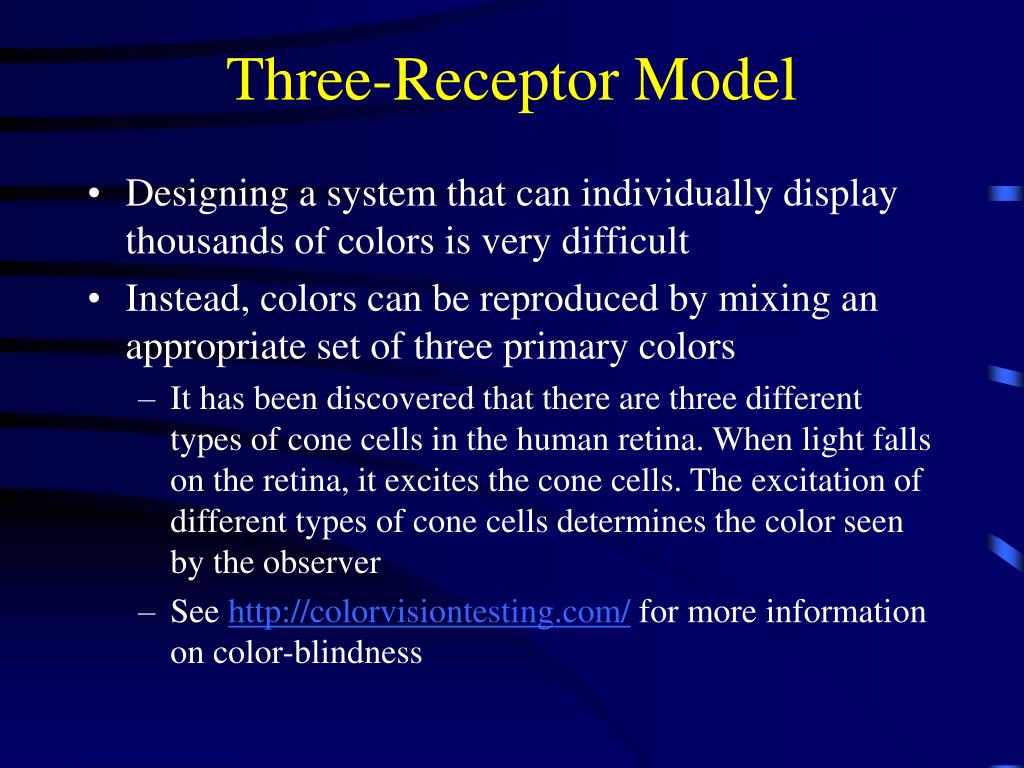 Three-Receptor Model

• Designing a system that can individually display thousands of colors is very difficult

• Instead, colors can be reproduced by mixing an appropriate set of three primary colors

– It has been discovered that there are three different types of cone cells in the human retina. When light falls on the retina, it excites the cone cells. The excitation of different types of cone cells determines the color seen by the observer

– See http://colorvisiontesting.com/ for more information on color-blindness